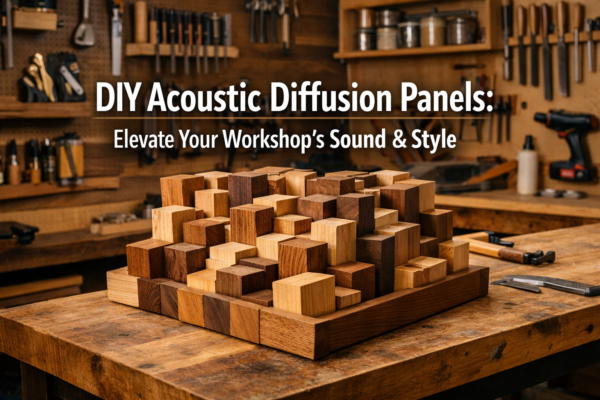 DIY Acoustic Diffusion Panels:

Elevate Your Workshop's Sound & Style